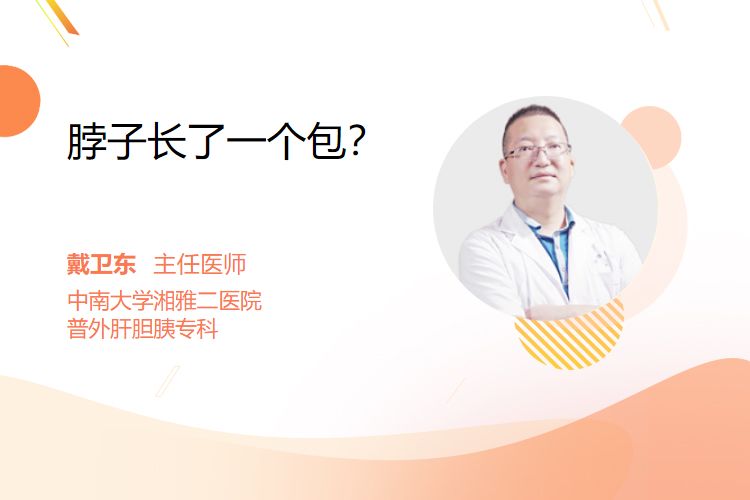 脖子长了一个包?

戴卫东 主任医师
中南大学湘雅二医院
普外肝胆胰专科